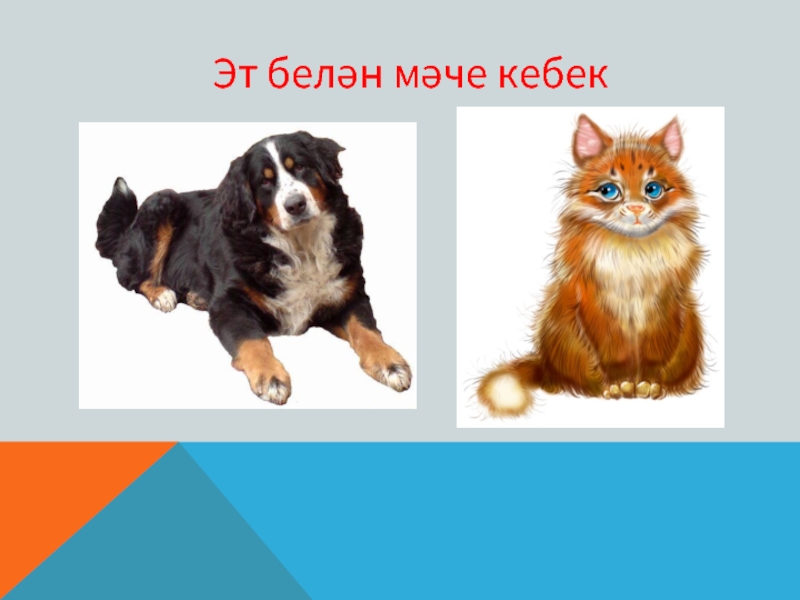 Эт белән мәче кебек